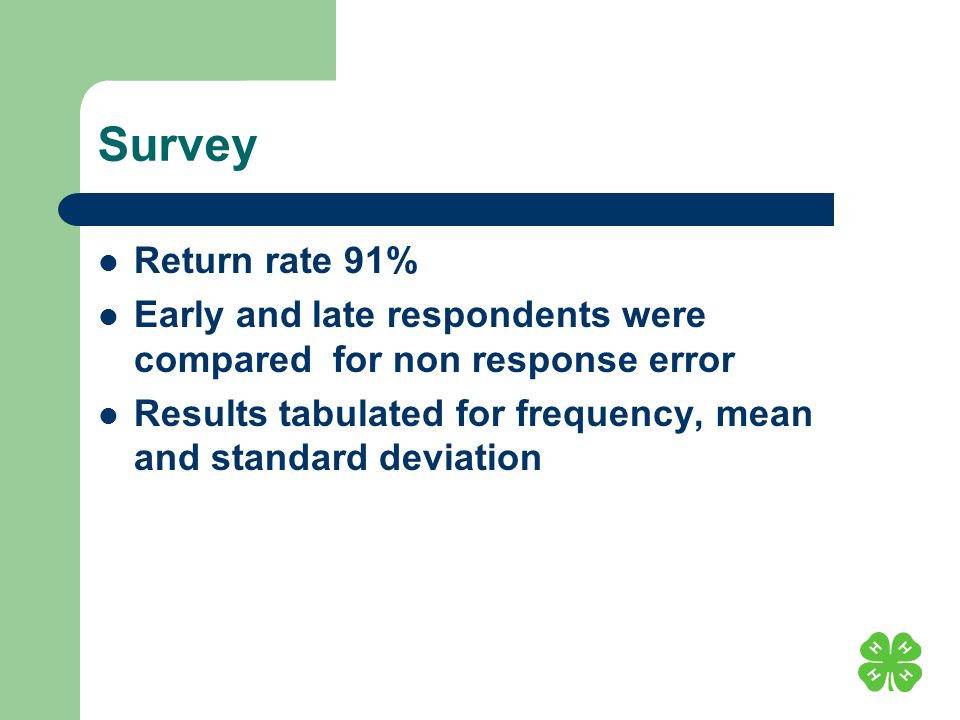 Survey

- Return rate 91%
- Early and late respondents were compared for non response error
- Results tabulated for frequency, mean and standard deviation

H H H H